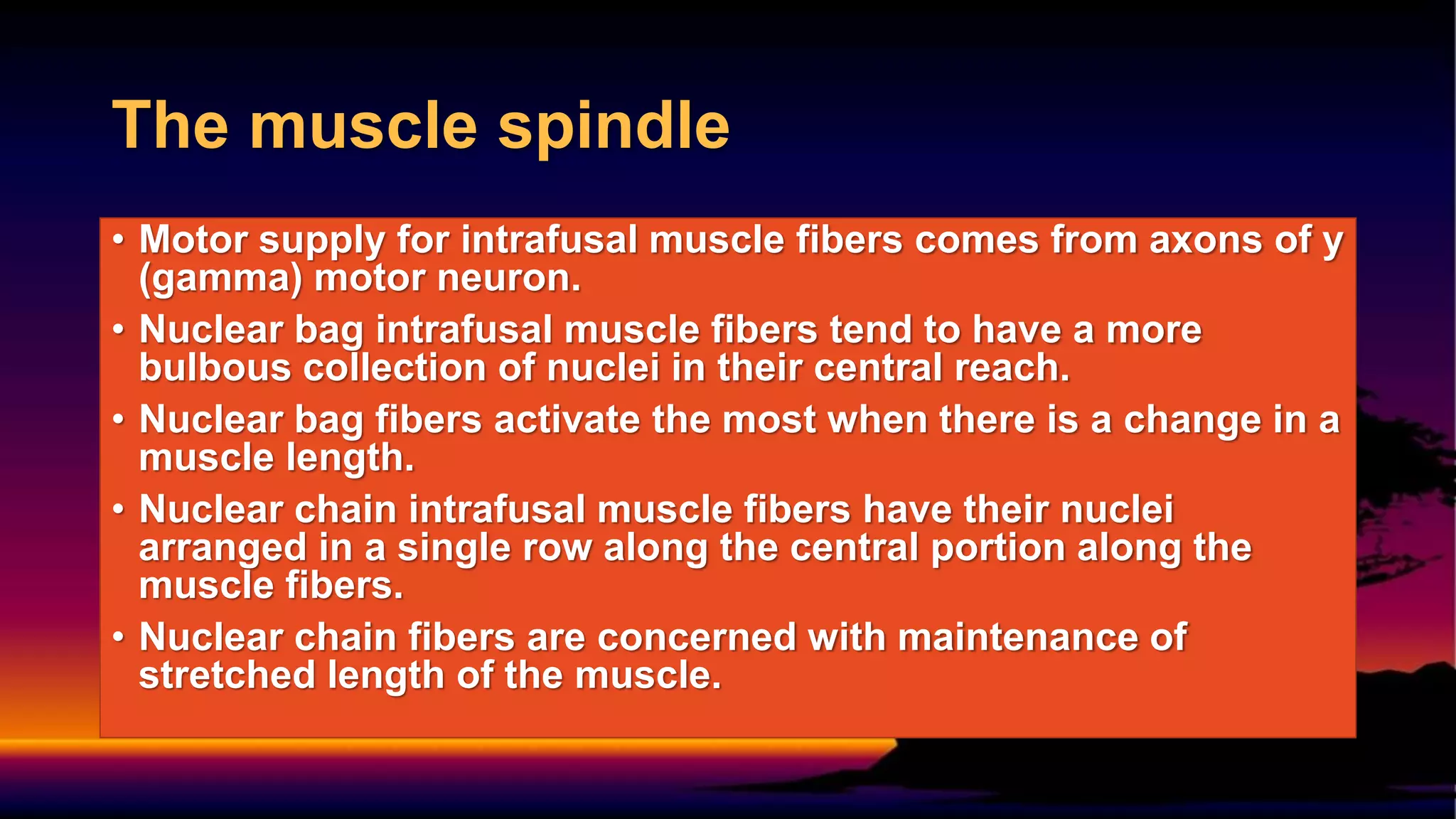 The muscle spindle

• Motor supply for intrafusal muscle fibers comes from axons of y (gamma) motor neuron.
• Nuclear bag intrafusal muscle fibers tend to have a more bulbous collection of nuclei in their central reach.
• Nuclear bag fibers activate the most when there is a change in a muscle length.
• Nuclear chain intrafusal muscle fibers have their nuclei arranged in a single row along the central portion along the muscle fibers.
• Nuclear chain fibers are concerned with maintenance of stretched length of the muscle.